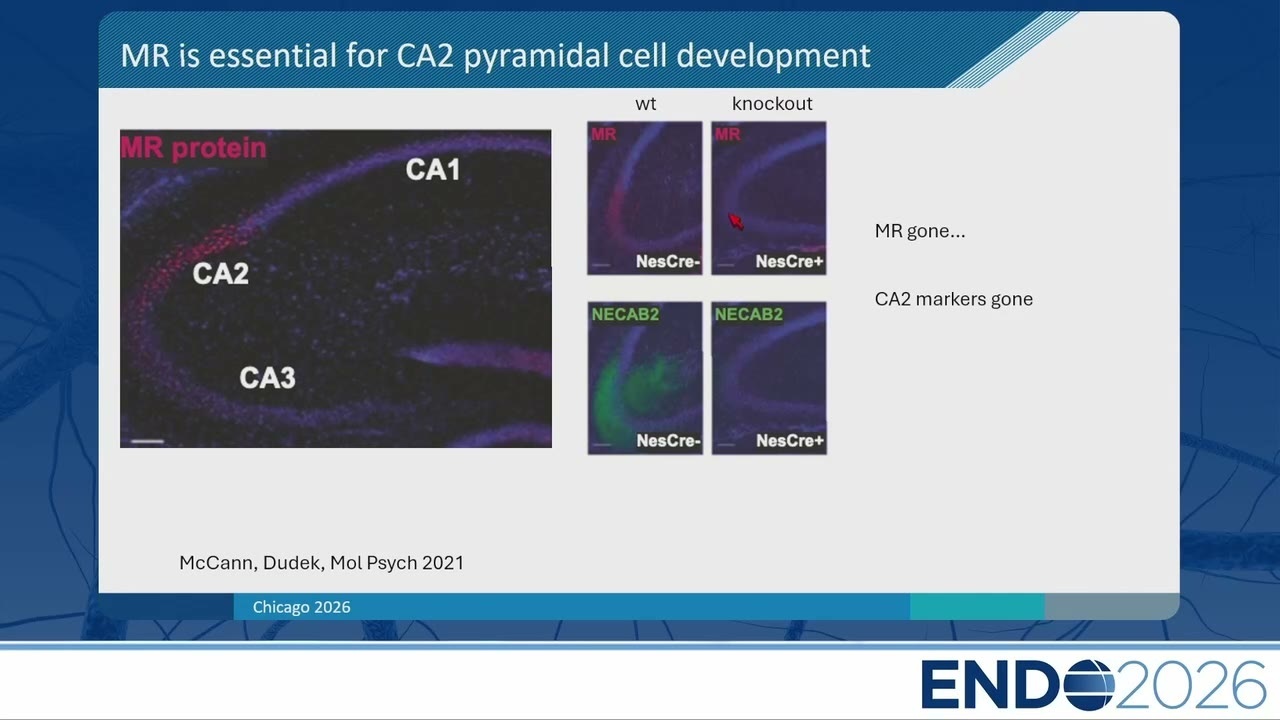 MR is essential for CA2 pyramidal cell development

MR protein

CA1

CA2

CA3

wt

knockout

MR

NesCre-

MR

NesCre+

NECAB2

NesCre-

NECAB2

NesCre+

MR gone...

CA2 markers gone

McCann, Dudek, Mol Psych 2021

Chicago 2026

ENDO2026